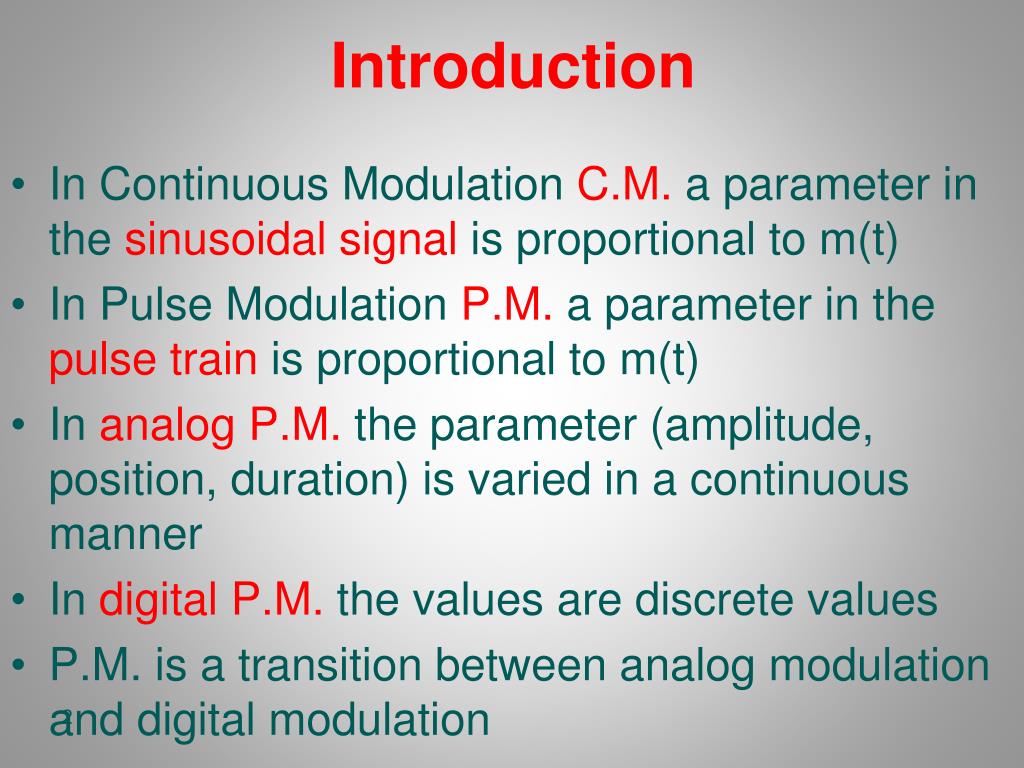 Introduction

• In Continuous Modulation C.M. a parameter in the sinusoidal signal is proportional to m(t)
• In Pulse Modulation P.M. a parameter in the pulse train is proportional to m(t)
• In analog P.M. the parameter (amplitude, position, duration) is varied in a continuous manner
• In digital P.M. the values are discrete values
• P.M. is a transition between analog modulation and digital modulation